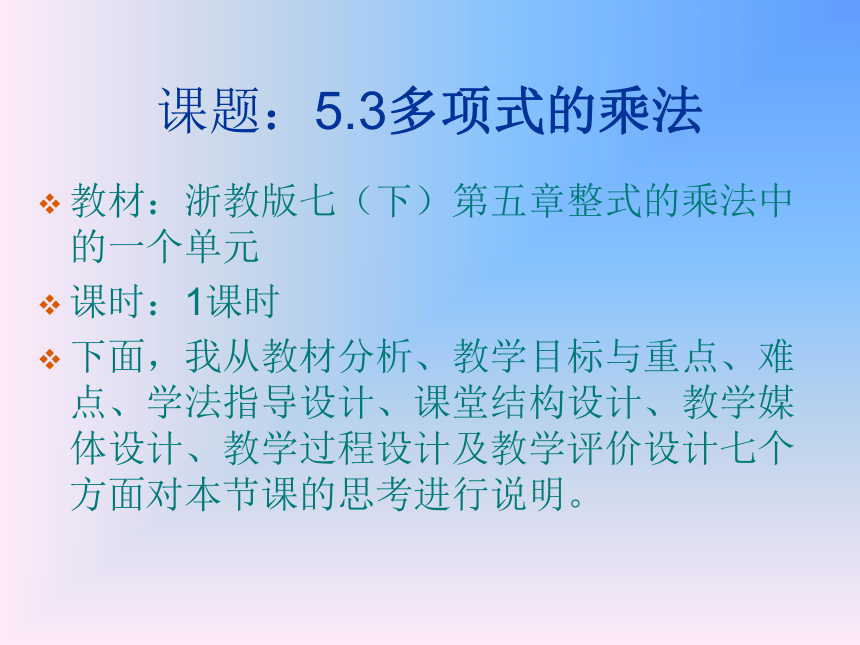 课题：5.3多项式的乘法

❖ 教材：浙教版七（下）第五章整式的乘法中的一个单元

❖ 课时：1课时

❖ 下面，我从教材分析、教学目标与重点、难点、学法指导设计、课堂结构设计、教学媒体设计、教学过程设计及教学评价设计七个方面对本节课的思考进行说明。